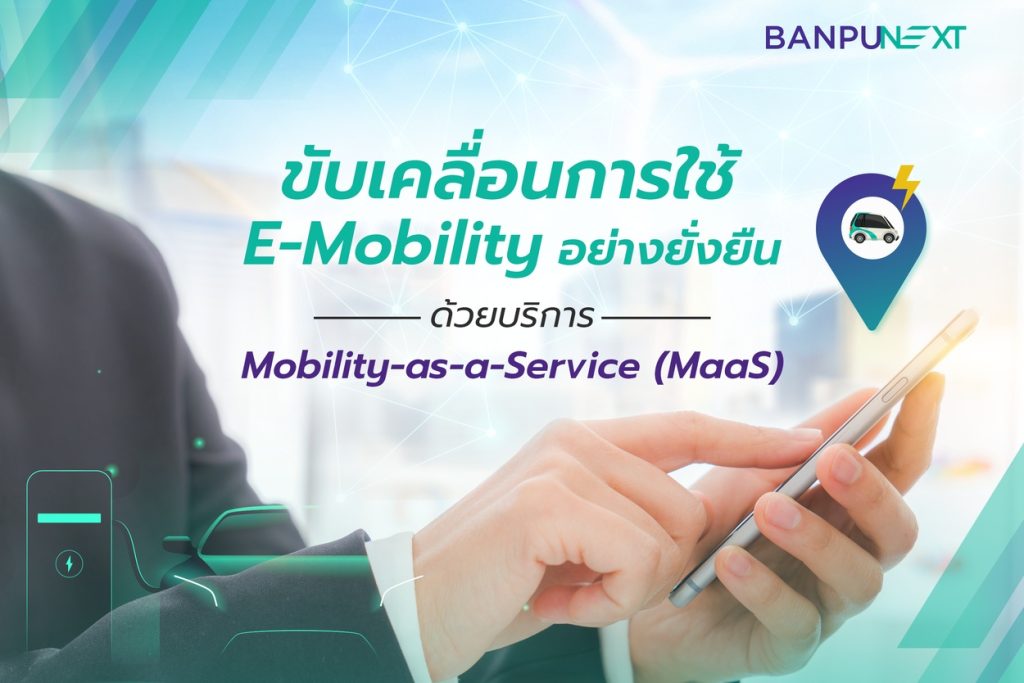 BANPUNEXT

ขับเคลื่อนการใช้ E-Mobility อย่างยั่งยืน

ด้วยบริการ

Mobility-as-a-Service (MaaS)